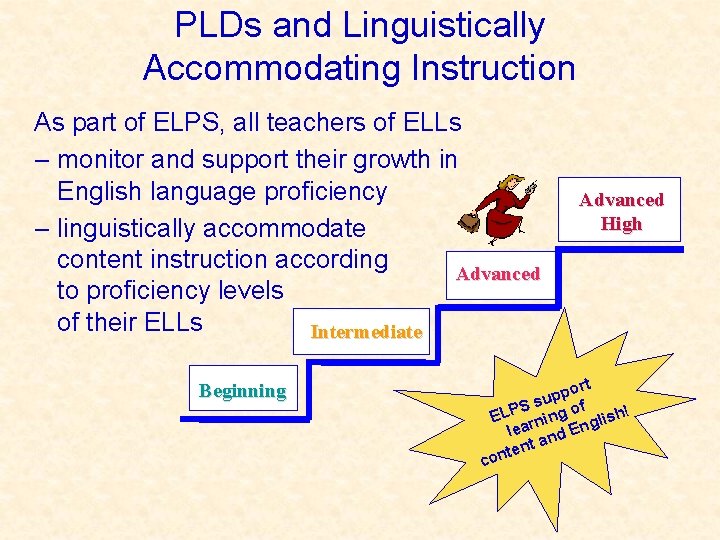 PLDs and Linguistically Accommodating Instruction

As part of ELPS, all teachers of ELLs

– monitor and support their growth in English language proficiency

– linguistically accommodate content instruction according to proficiency levels of their ELLs

Beginning

Intermediate

Advanced

Advanced High

ELPS support learning of content and English!